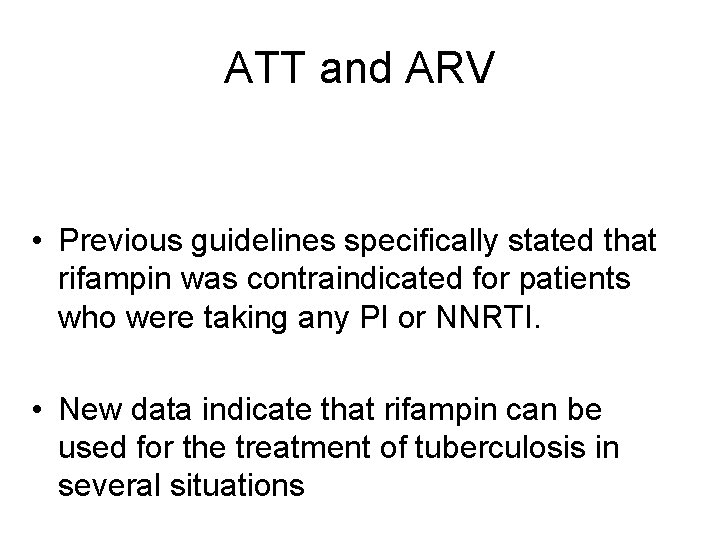 ATT and ARV

• Previous guidelines specifically stated that rifampin was contraindicated for patients who were taking any PI or NNRTI.

• New data indicate that rifampin can be used for the treatment of tuberculosis in several situations